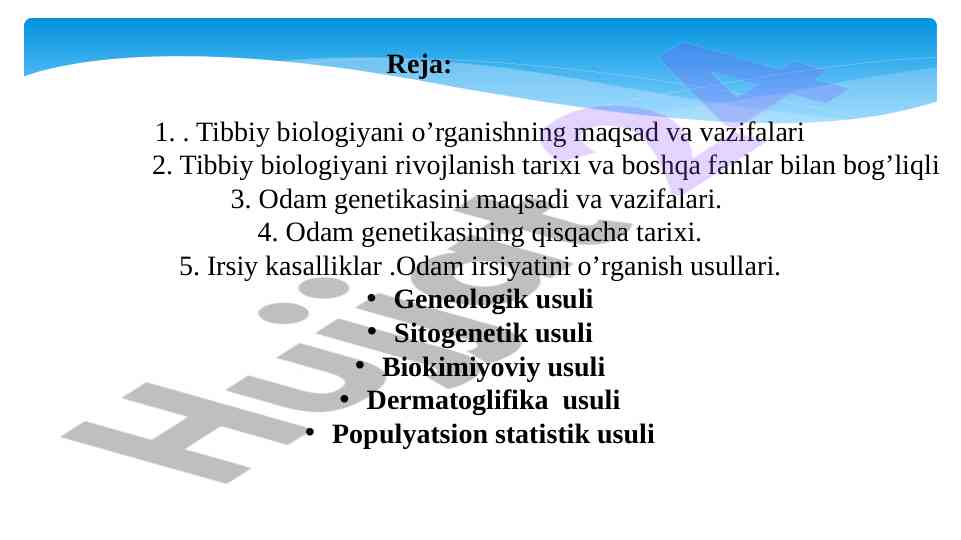 Reja:

1. . Tibbiy biologiyani o’rganishning maqsad va vazifalari
2. Tibbiy biologiyani rivojlanish tarixi va boshqa fanlar bilan bog’liqli
3. Odam genetikasini maqsadi va vazifalari.
4. Odam genetikasining qisqacha tarixi.
5. Irsiy kasalliklar .Odam irsiyatini o’rganish usullari.

• Geneologik usuli
• Sitogenetik usuli
• Biokimiyoviy usuli
• Dermatoglifika usuli
• Populyatsion statistik usuli

Hujjat24